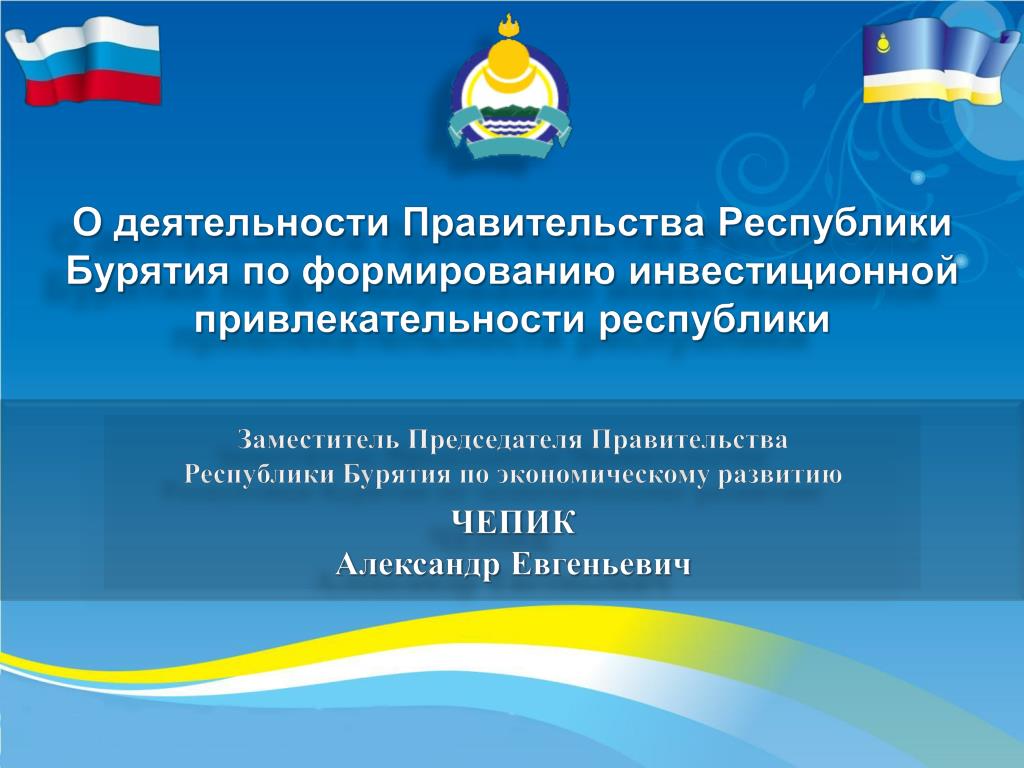 О деятельности Правительства Республики Бурятия по формированию инвестиционной привлекательности республики

Заместитель Председателя Правительства Республики Бурятия по экономическому развитию

ЧЕПИК
Александр Евгеньевич